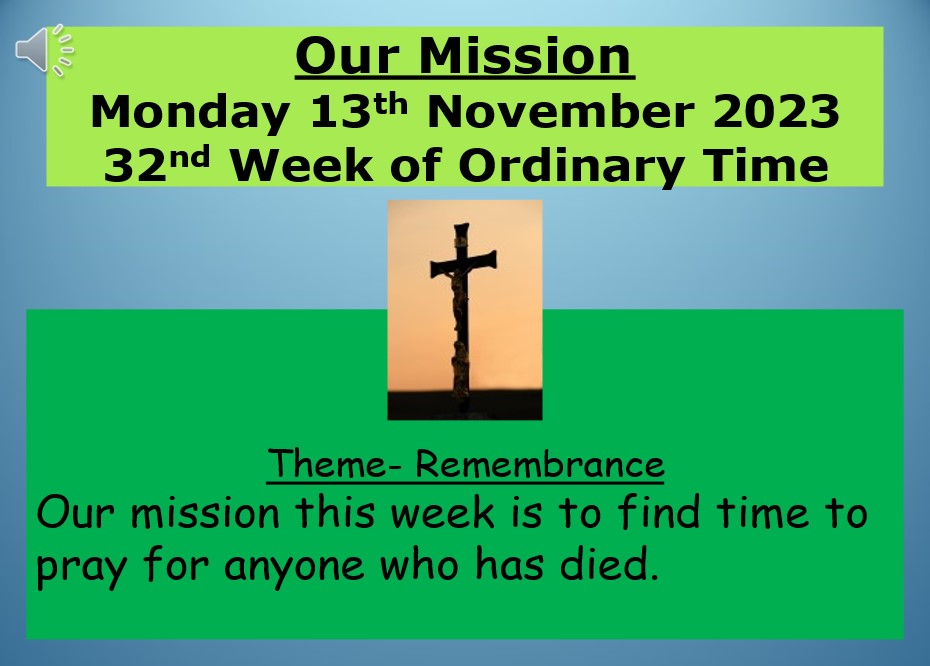 Our Mission
Monday 13th November 2023
32nd Week of Ordinary Time

Theme- Remembrance

Our mission this week is to find time to pray for anyone who has died.